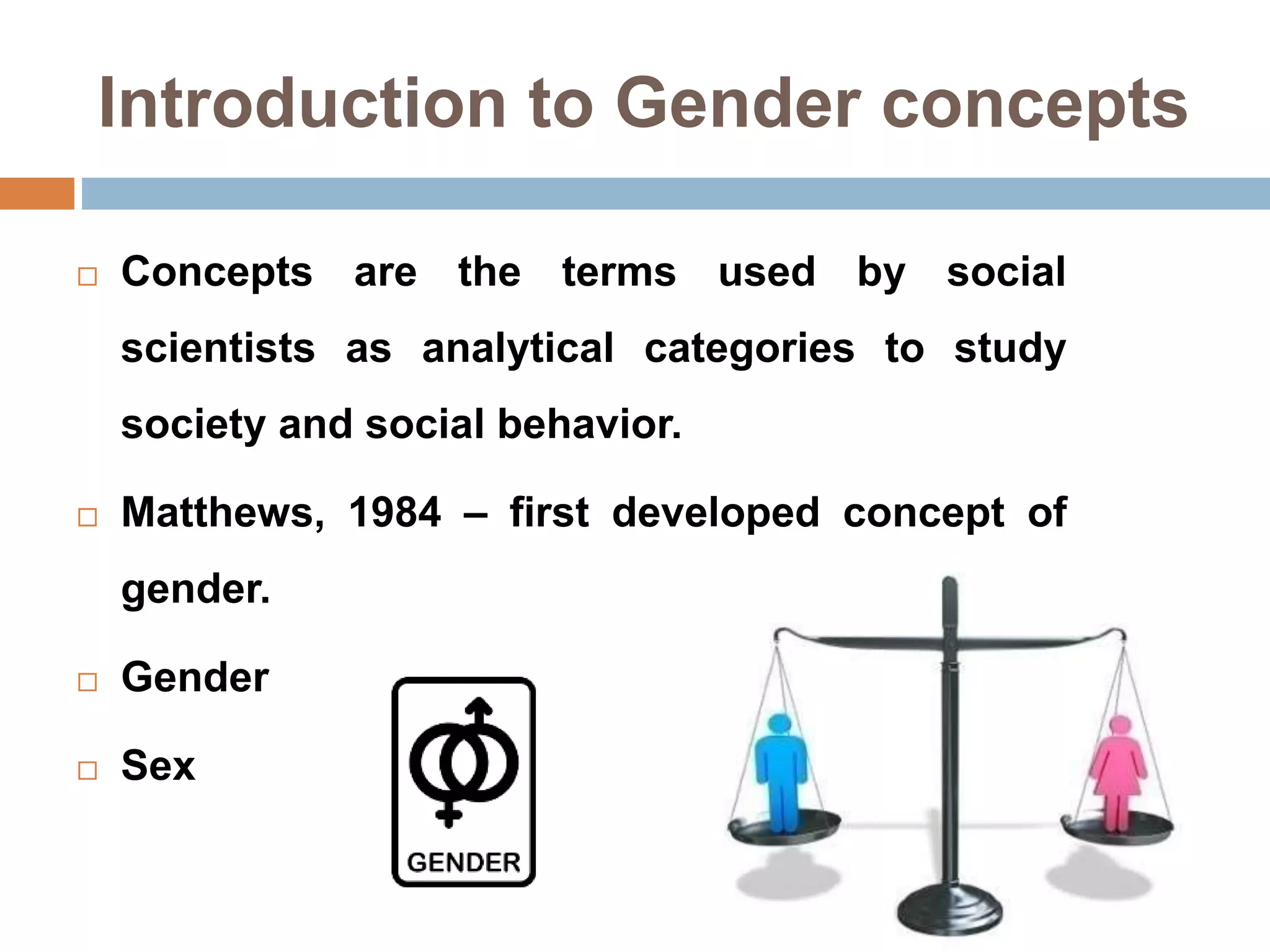 Introduction to Gender concepts

□ Concepts are the terms used by social scientists as analytical categories to study society and social behavior.

□ Matthews, 1984 – first developed concept of gender.

□ Gender

□ Sex

GENDER